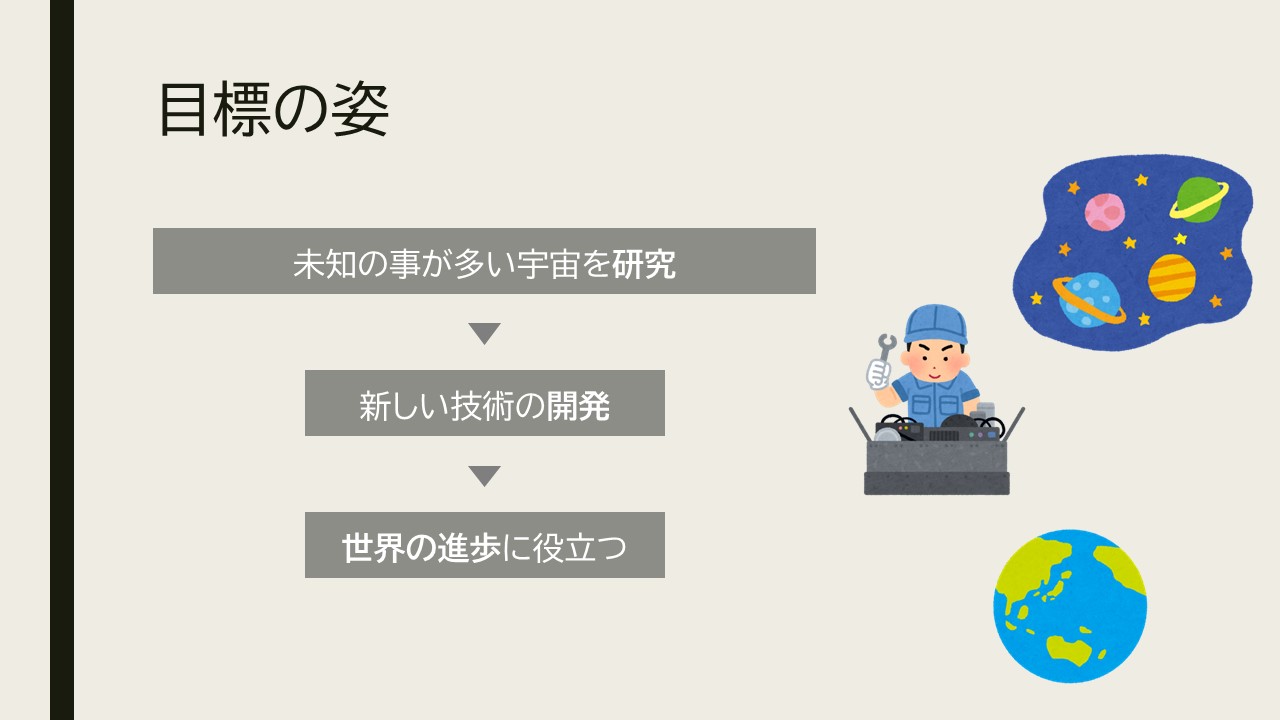 目標の姿

未知の事が多い宇宙を研究

新しい技術の開発

世界の進歩に役立つ